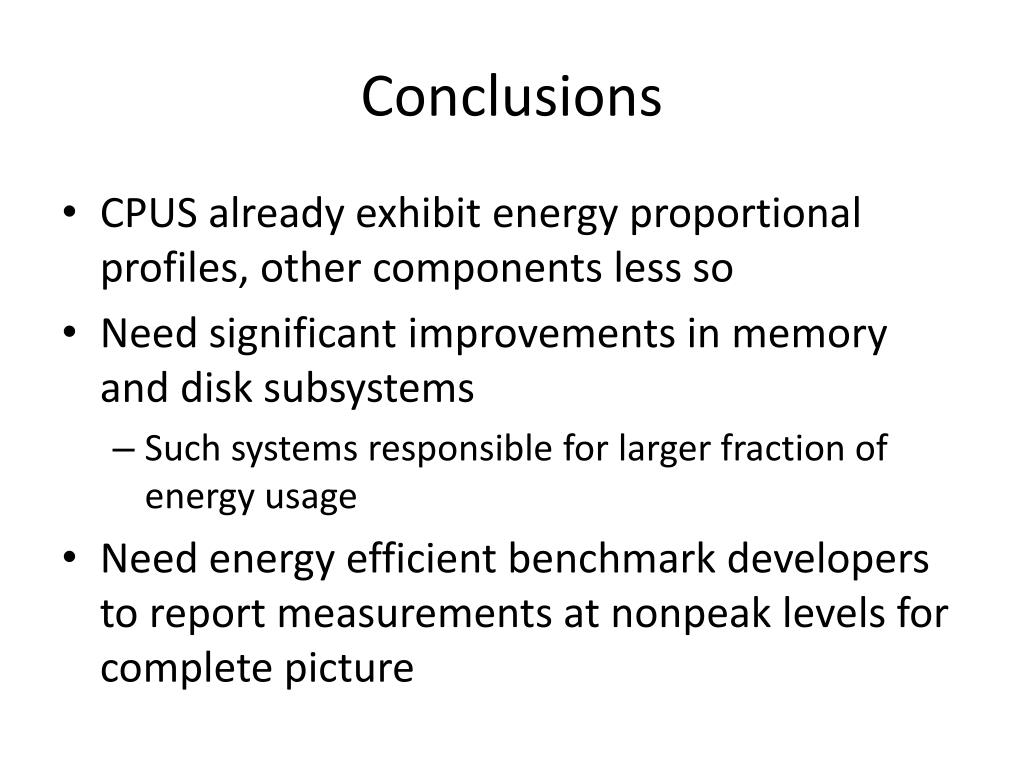 Conclusions

• CPUS already exhibit energy proportional profiles, other components less so
• Need significant improvements in memory and disk subsystems
– Such systems responsible for larger fraction of energy usage
• Need energy efficient benchmark developers to report measurements at nonpeak levels for complete picture